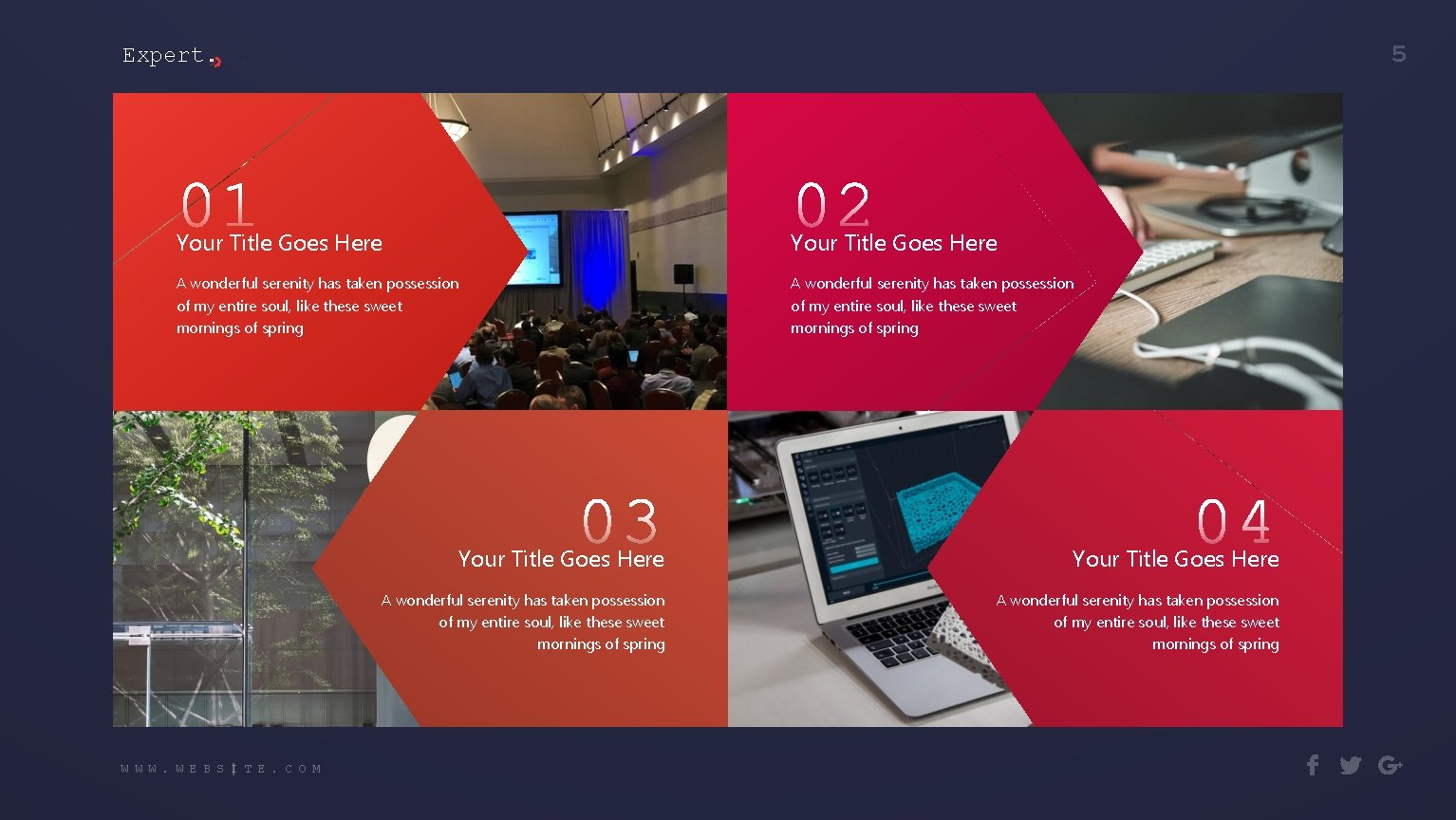 Expert.

5

01

Your Title Goes Here

A wonderful serenity has taken possession of my entire soul, like these sweet mornings of spring

02

Your Title Goes Here

A wonderful serenity has taken possession of my entire soul, like these sweet mornings of spring

03

Your Title Goes Here

A wonderful serenity has taken possession of my entire soul, like these sweet mornings of spring

04

Your Title Goes Here

A wonderful serenity has taken possession of my entire soul, like these sweet mornings of spring

WWW.WEBSITE.COM